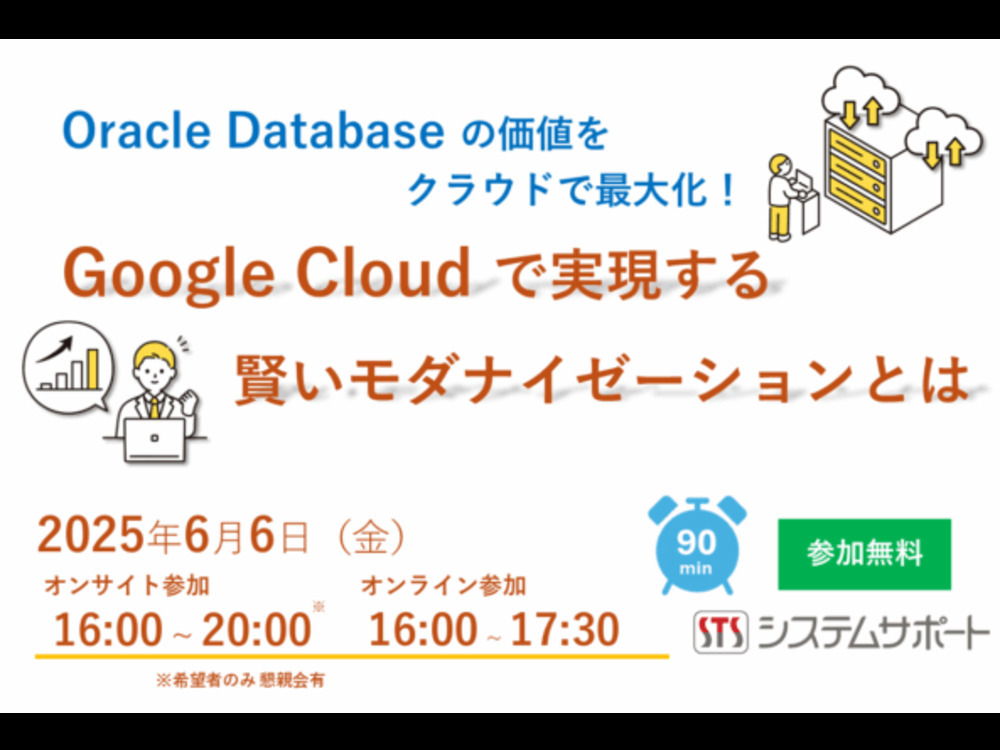 Oracle Database の価値を
クラウドで最大化！

Google Cloud で実現する
賢いモダナイゼーションとは

2025年6月6日（金）

オンサイト参加
16:00 ~ 20:00※

オンライン参加
16:00 ~ 17:30

※希望者のみ 懇親会有

90 min

参加無料

STS システムサポート